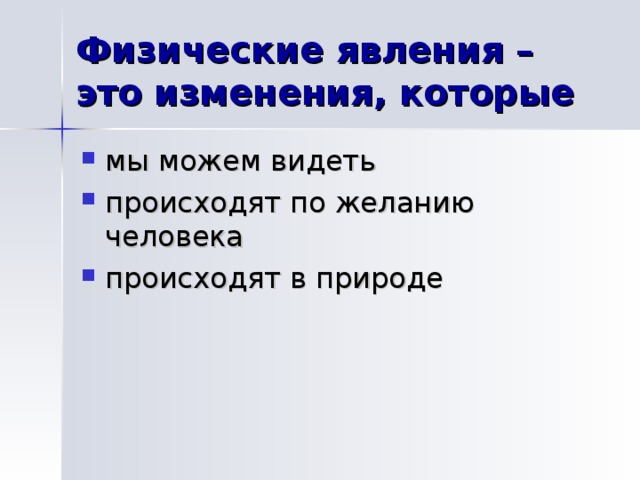 Физические явления – это изменения, которые

- мы можем видеть
- происходят по желанию человека
- происходят в природе